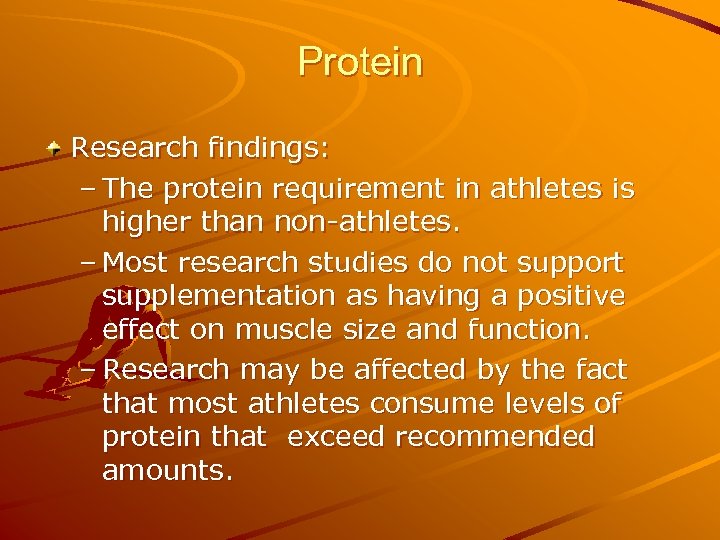 Protein

Research findings:

– The protein requirement in athletes is higher than non-athletes.

– Most research studies do not support supplementation as having a positive effect on muscle size and function.

– Research may be affected by the fact that most athletes consume levels of protein that  exceed recommended amounts.